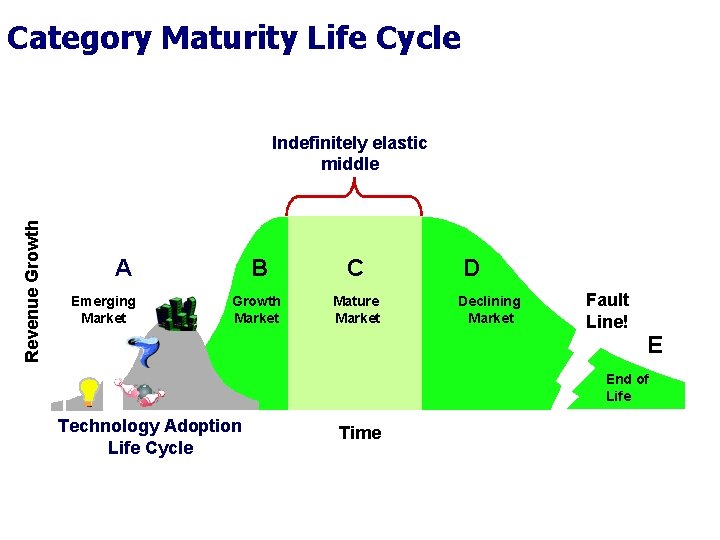 Category Maturity Life Cycle

Indefinitely elastic middle

Revenue Growth

A

Emerging Market

B

Growth Market

C

Mature Market

D

Declining Market

Fault Line!

E

End of Life

Technology Adoption Life Cycle

Time